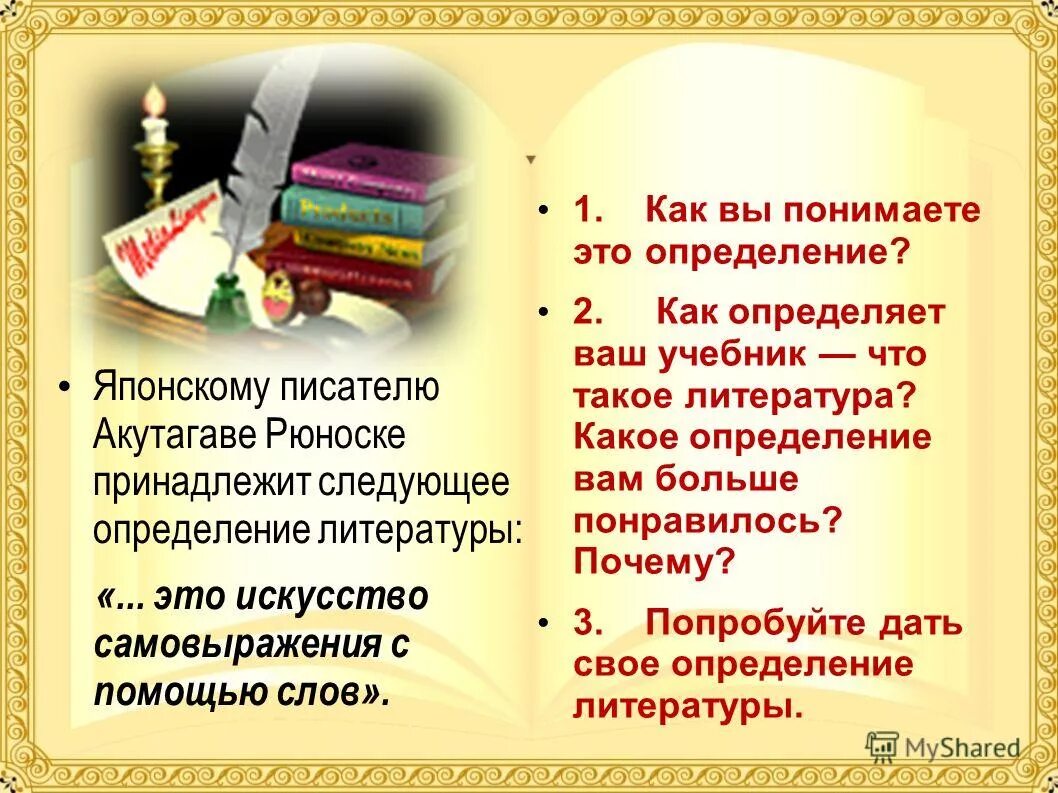 • Японскому писателю Акутагаве Рюноске принадлежит следующее определение литературы:

«... это искусство самовыражения с помощью слов».

• 1. Как вы понимаете это определение?

• 2. Как определяет ваш учебник — что такое литература? Какое определение вам больше понравилось? Почему?

• 3. Попробуйте дать свое определение литературы.

MyShared